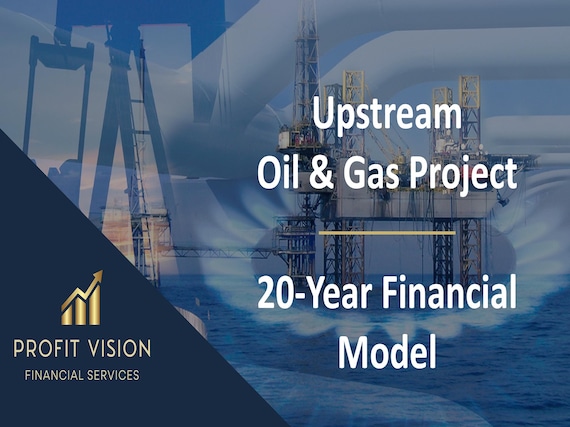 Upstream
Oil & Gas Project

20-Year Financial Model

PROFIT VISION
FINANCIAL SERVICES